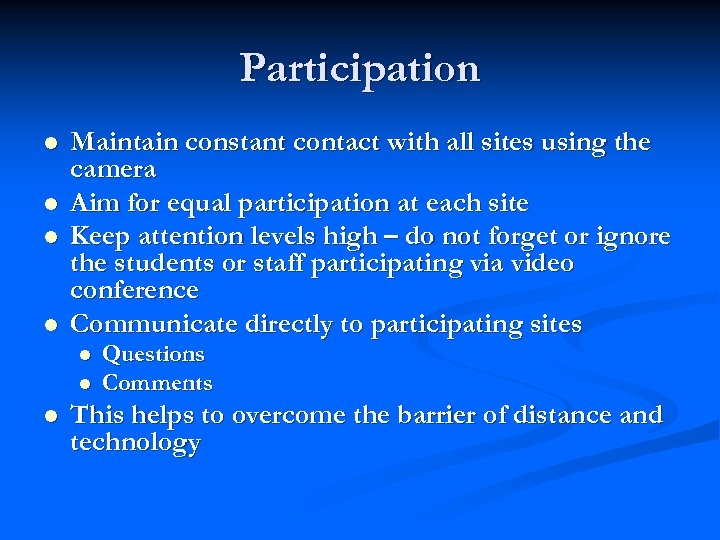 Participation

- Maintain constant contact with all sites using the camera
- Aim for equal participation at each site
- Keep attention levels high – do not forget or ignore the students or staff participating via video conference
- Communicate directly to participating sites
  - Questions
  - Comments
- This helps to overcome the barrier of distance and technology